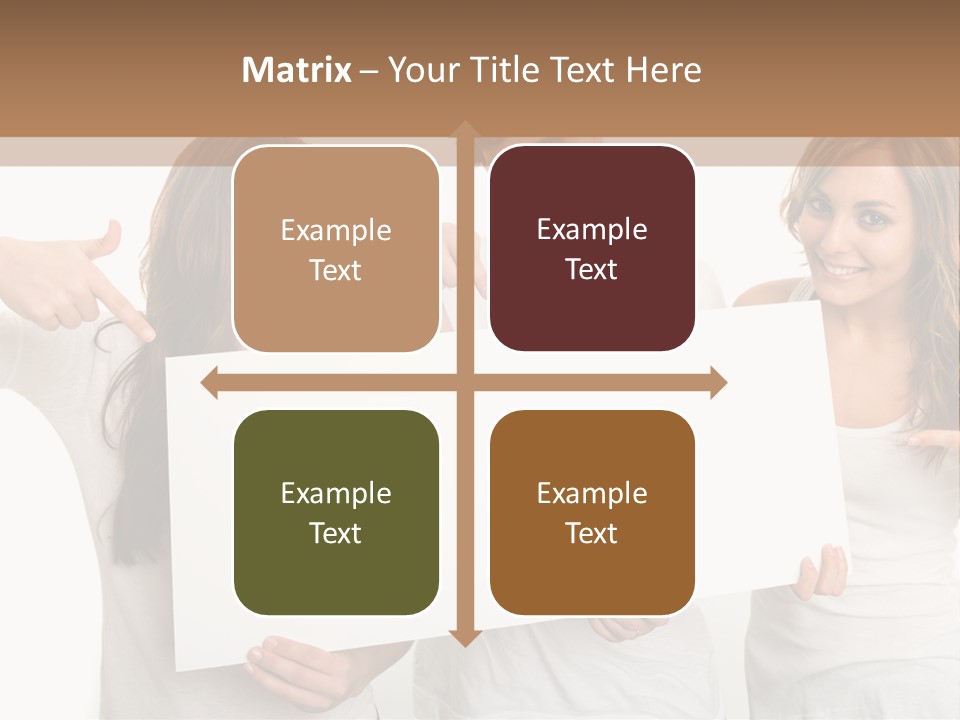 Matrix – Your Title Text Here

Example Text

Example Text

Example Text

Example Text